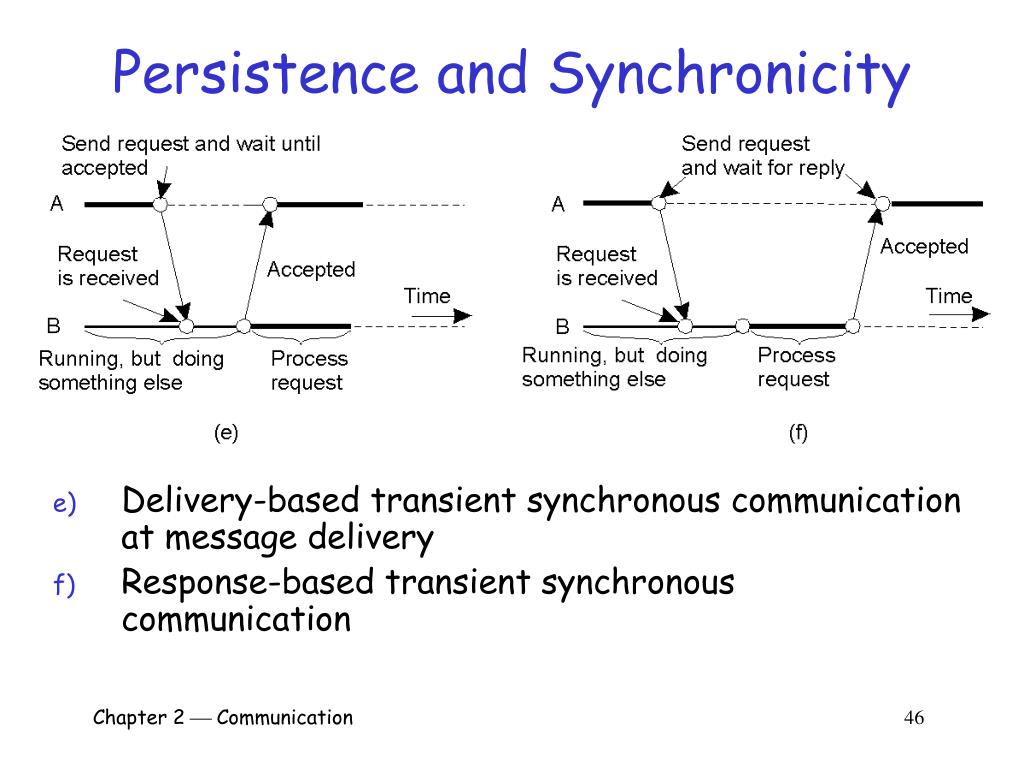 Persistence and Synchronicity

Send request and wait until accepted

A

Request is received

Accepted

Time

B

Running, but doing something else

Process request

(e)

Send request and wait for reply

A

Request is received

Accepted

Time

B

Running, but doing something else

Process request

(f)

e) Delivery-based transient synchronous communication at message delivery

f) Response-based transient synchronous communication

Chapter 2 — Communication

46